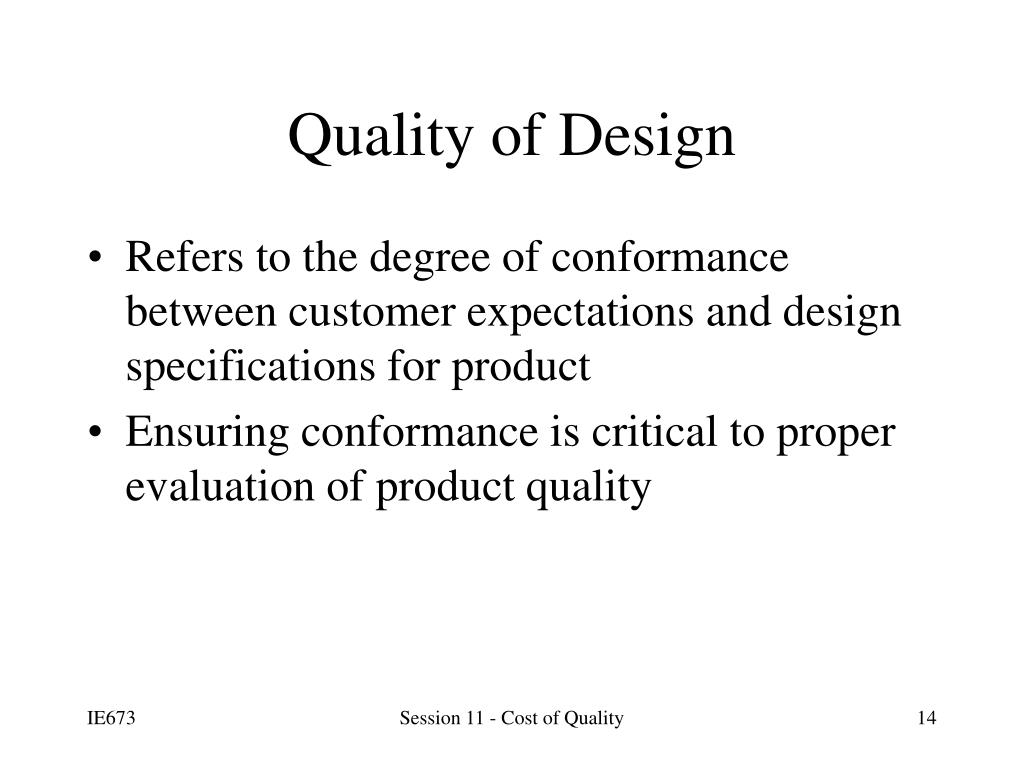 Quality of Design

• Refers to the degree of conformance between customer expectations and design specifications for product
• Ensuring conformance is critical to proper evaluation of product quality

IE673

Session 11 - Cost of Quality

14